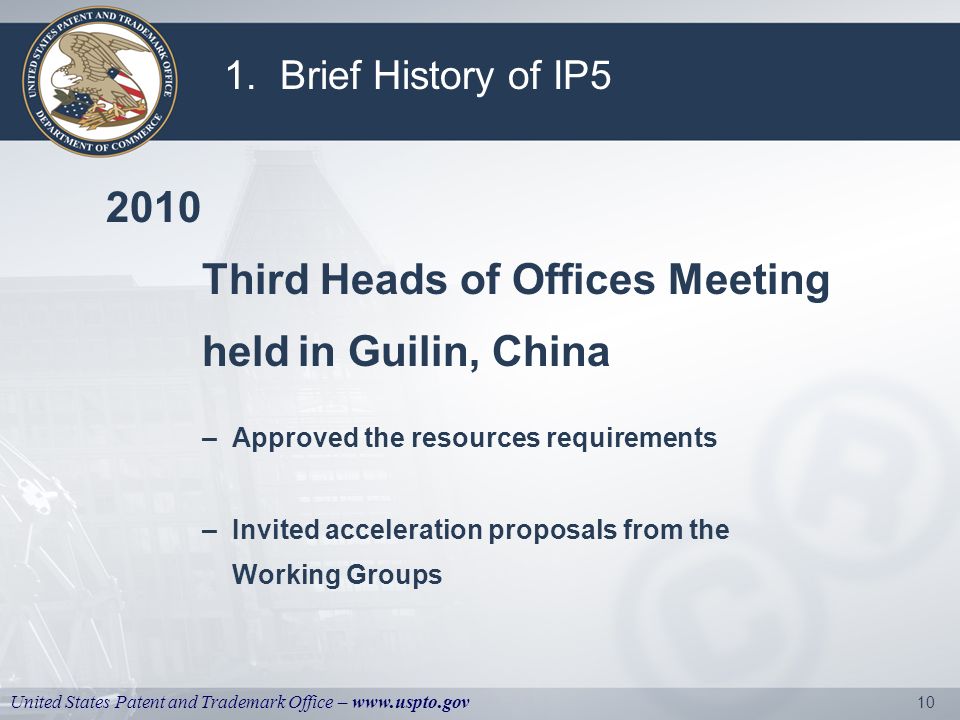 UNITED STATES PATENT AND TRADEMARK OFFICE DEPARTMENT OF COMMERCE

1. Brief History of IP5

2010

Third Heads of Offices Meeting held in Guilin, China

– Approved the resources requirements

– Invited acceleration proposals from the Working Groups

United States Patent and Trademark Office – www.uspto.gov

10